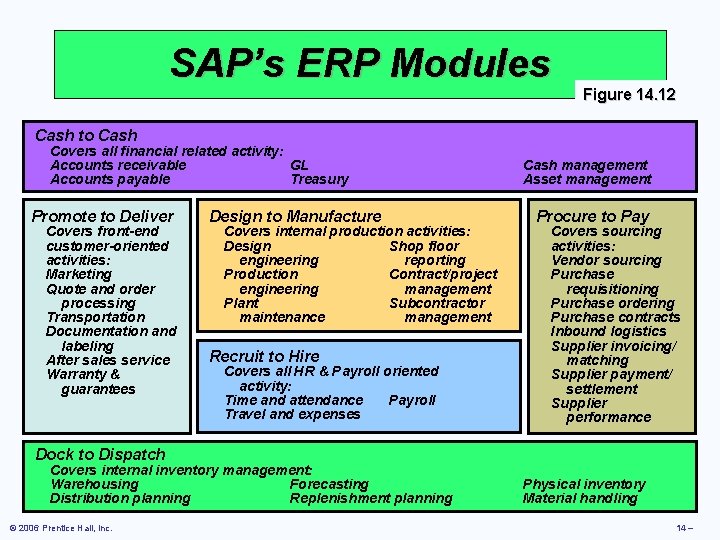 SAP's ERP Modules

Figure 14.12

Cash to Cash
Covers all financial related activity:
Accounts receivable
Accounts payable
GL
Treasury
Cash management
Asset management

Promote to Deliver
Covers front-end customer-oriented activities:
Marketing
Quote and order processing
Transportation
Documentation and labeling
After sales service
Warranty & guarantees

Design to Manufacture
Covers internal production activities:
Design engineering
Production engineering
Plant maintenance
Shop floor reporting
Contract/project management
Subcontractor management

Recruit to Hire
Covers all HR & Payroll oriented activity:
Time and attendance
Travel and expenses
Payroll

Procure to Pay
Covers sourcing activities:
Vendor sourcing
Purchase requisitioning
Purchase ordering
Purchase contracts
Inbound logistics
Supplier invoicing/ matching
Supplier payment/ settlement
Supplier performance

Dock to Dispatch
Covers internal inventory management:
Warehousing
Distribution planning
Forecasting
Replenishment planning
Physical inventory
Material handling

© 2006 Prentice Hall, Inc.

14 –